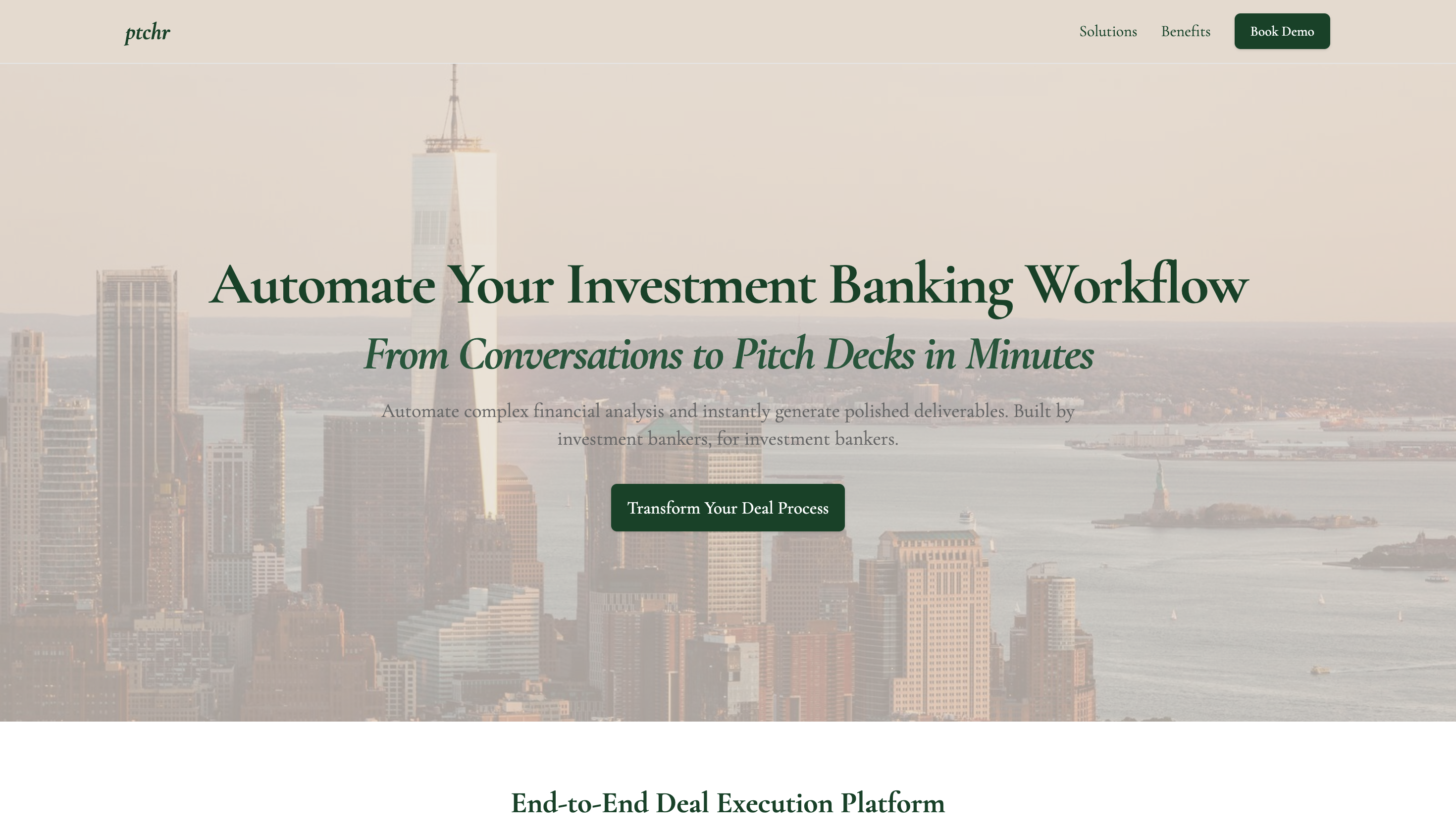 ptchr

Solutions Benefits Book Demo

Automate Your Investment Banking Workflow

From Conversations to Pitch Decks in Minutes

Automate complex financial analysis and instantly generate polished deliverables. Built by investment bankers, for investment bankers.

Transform Your Deal Process

End-to-End Deal Execution Platform